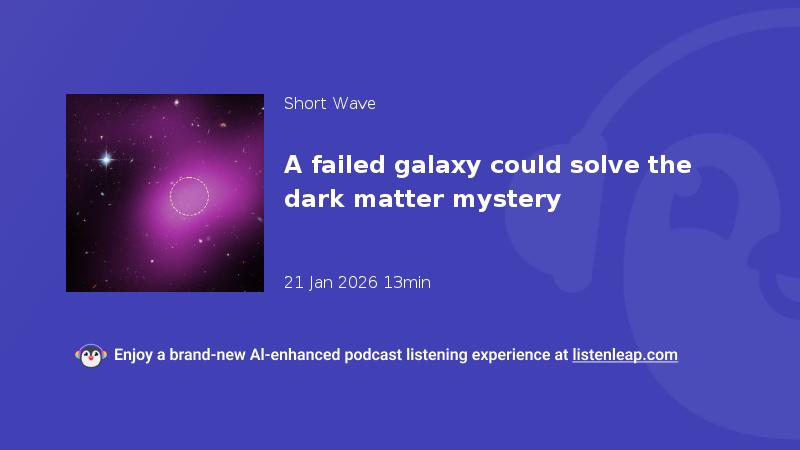 Short Wave

A failed galaxy could solve the dark matter mystery

21 Jan 2026 13min

Enjoy a brand-new AI-enhanced podcast listening experience at listenleap.com